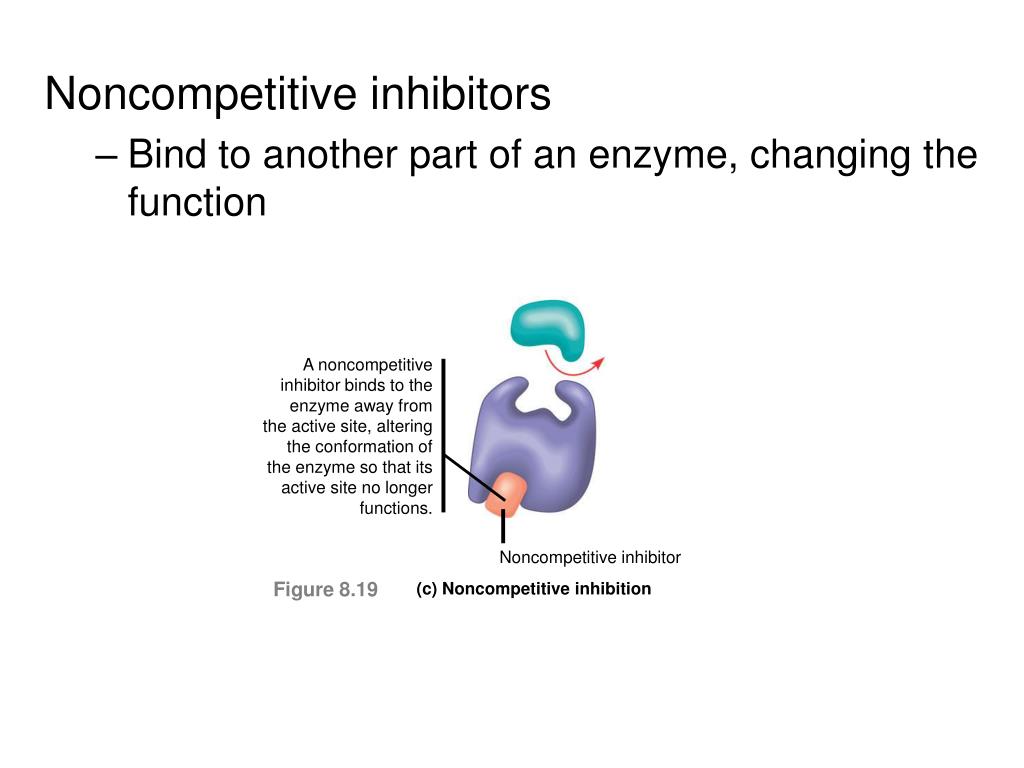 Noncompetitive inhibitors

– Bind to another part of an enzyme, changing the function

A noncompetitive inhibitor binds to the enzyme away from the active site, altering the conformation of the enzyme so that its active site no longer functions.

Noncompetitive inhibitor

Figure 8.19

(c) Noncompetitive inhibition